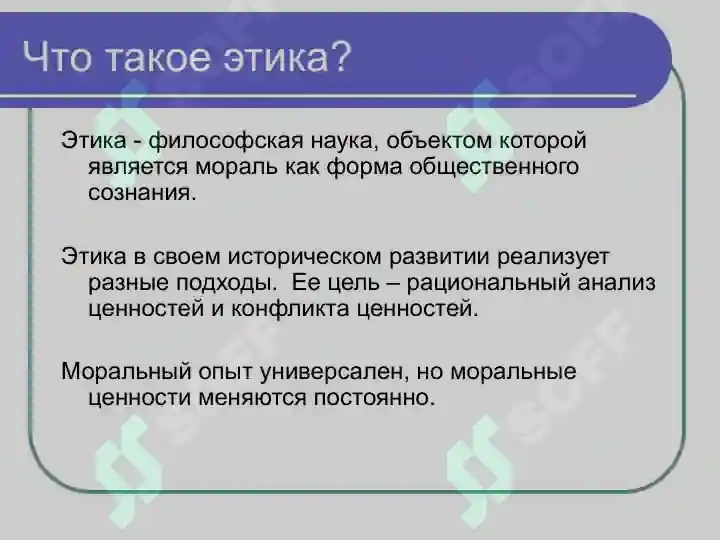 Что такое этика?

Этика - философская наука, объектом которой является мораль как форма общественного сознания.

Этика в своем историческом развитии реализует разные подходы. Ее цель – рациональный анализ ценностей и конфликта ценностей.

Моральный опыт универсален, но моральные ценности меняются постоянно.

SOFF
SOFF
SOFF
SOFF